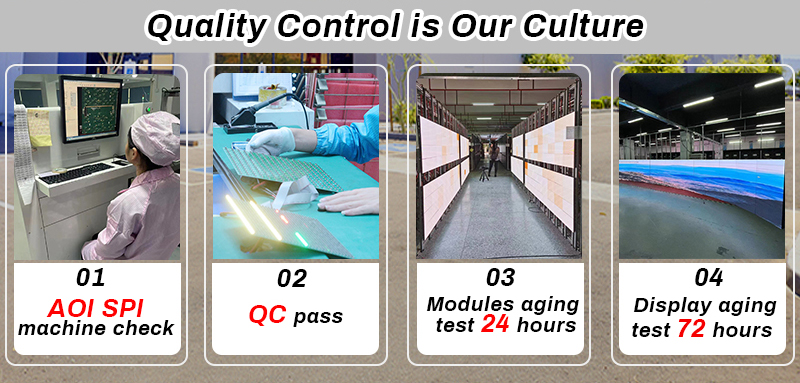 Quality Control is Our Culture

01
AOI SPI
machine check

02
QC pass

03
Modules aging
test 24 hours

04
Display aging
test 72 hours